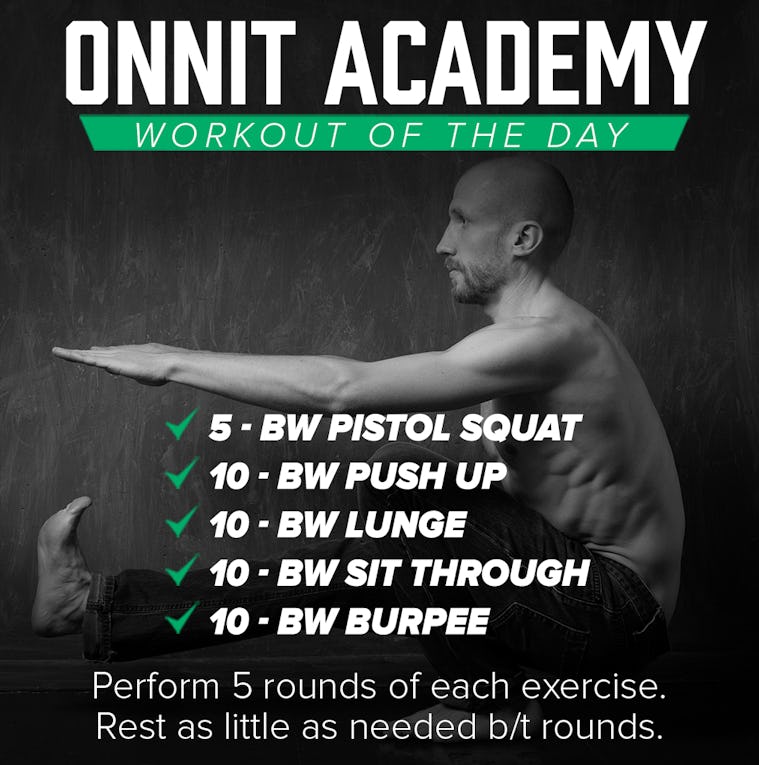 ONNIT ACADEMY
WORKOUT OF THE DAY

✓ 5 - BW PISTOL SQUAT
✓ 10 - BW PUSH UP
✓ 10 - BW LUNGE
✓ 10 - BW SIT THROUGH
✓ 10 - BW BURPEE

Perform 5 rounds of each exercise. Rest as little as needed b/t rounds.